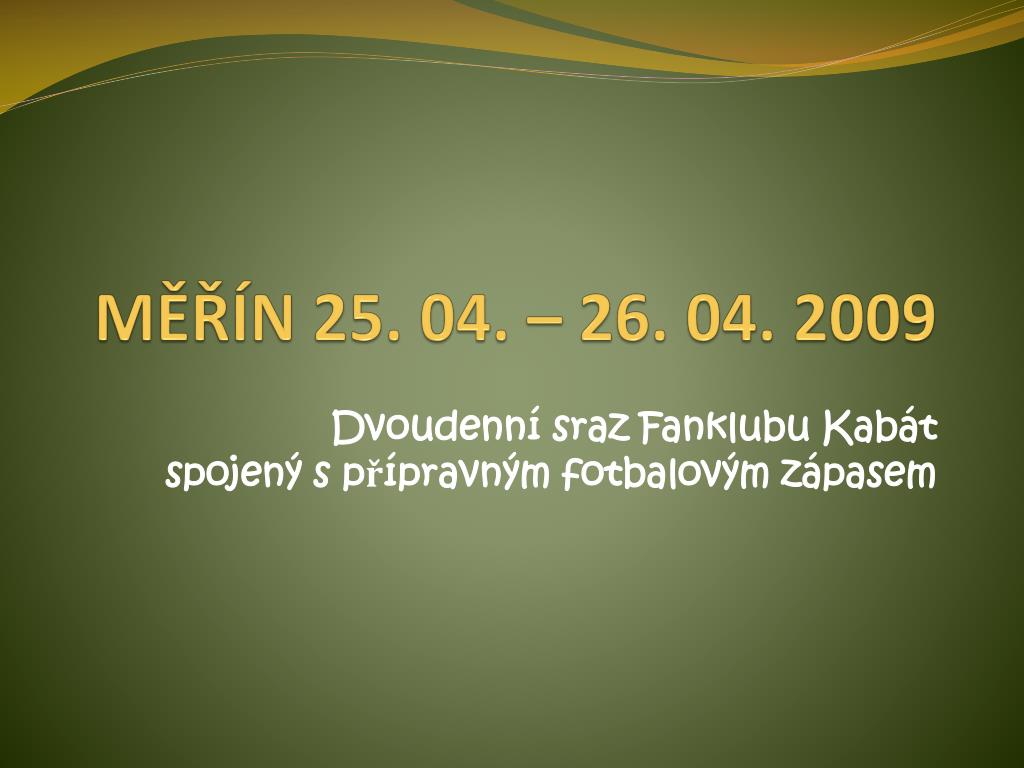 MĚŘÍN 25. 04. – 26. 04. 2009

Dvoudenní sraz Fanklubu Kabát
spojený s přípravným fotbalovým zápasem